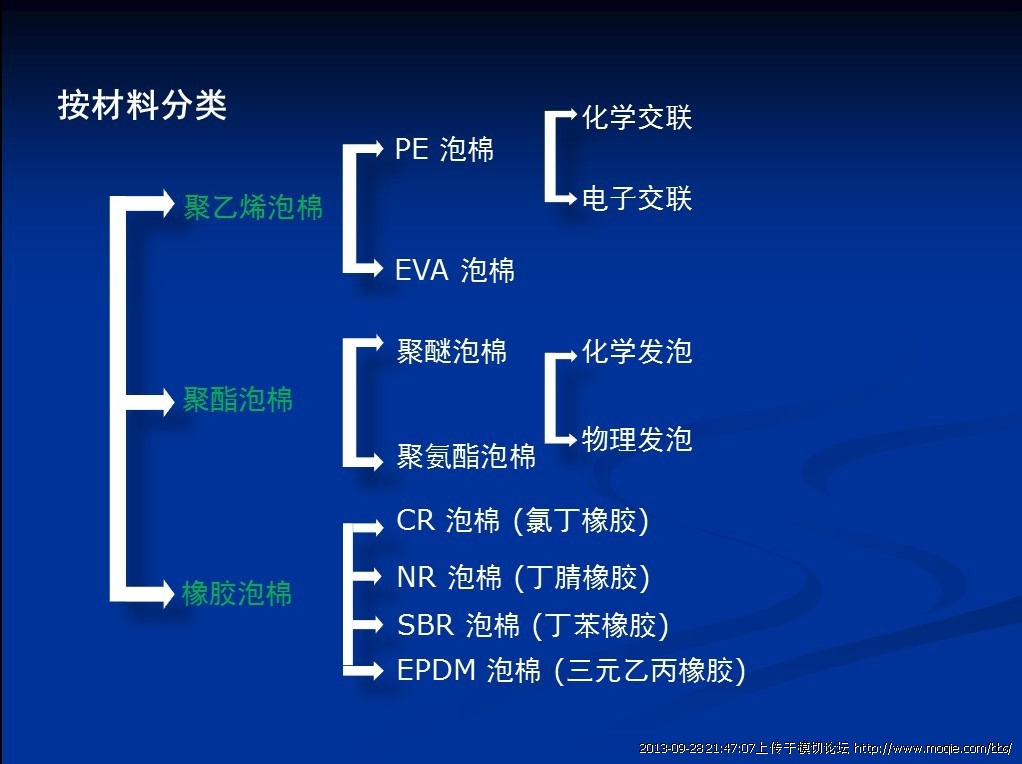 按材料分类

聚乙烯泡棉

PE 泡棉

化学交联

电子交联

EVA 泡棉

聚酯泡棉

聚醚泡棉

聚氨酯泡棉

化学发泡

物理发泡

橡胶泡棉

CR 泡棉 (氯丁橡胶)

NR 泡棉 (丁腈橡胶)

SBR 泡棉 (丁苯橡胶)

EPDM 泡棉 (三元乙丙橡胶)

2013-09-28 21:47:07上传于模切论坛 http://www.moqie.com/bbs/